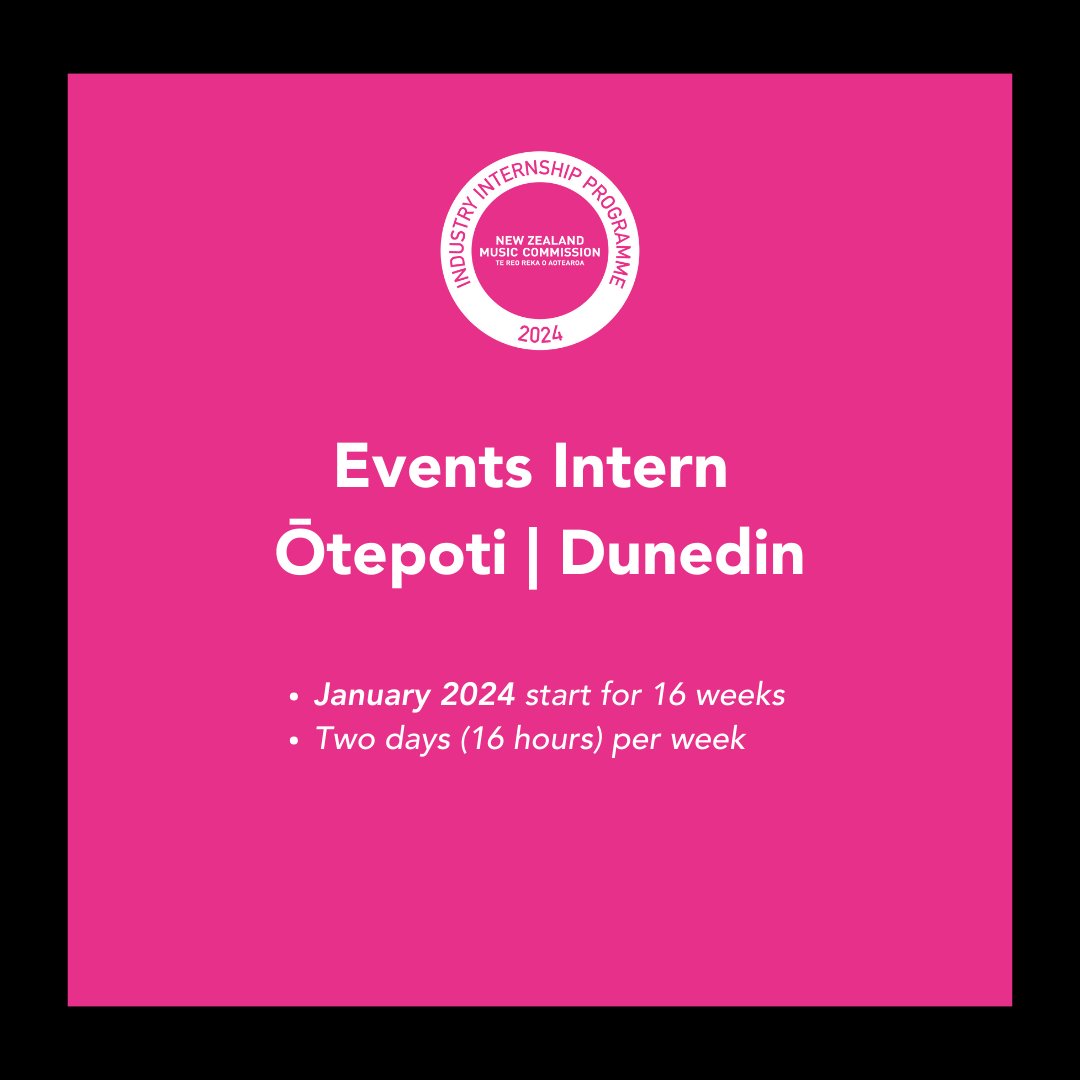 INDUSTRY INTERNSHIP PROGRAMME
NEW ZEALAND
MUSIC COMMISSION
TE REO REKA O AOTEAROA
2024

Events Intern
Ōtepoti | Dunedin

• January 2024 start for 16 weeks
• Two days (16 hours) per week